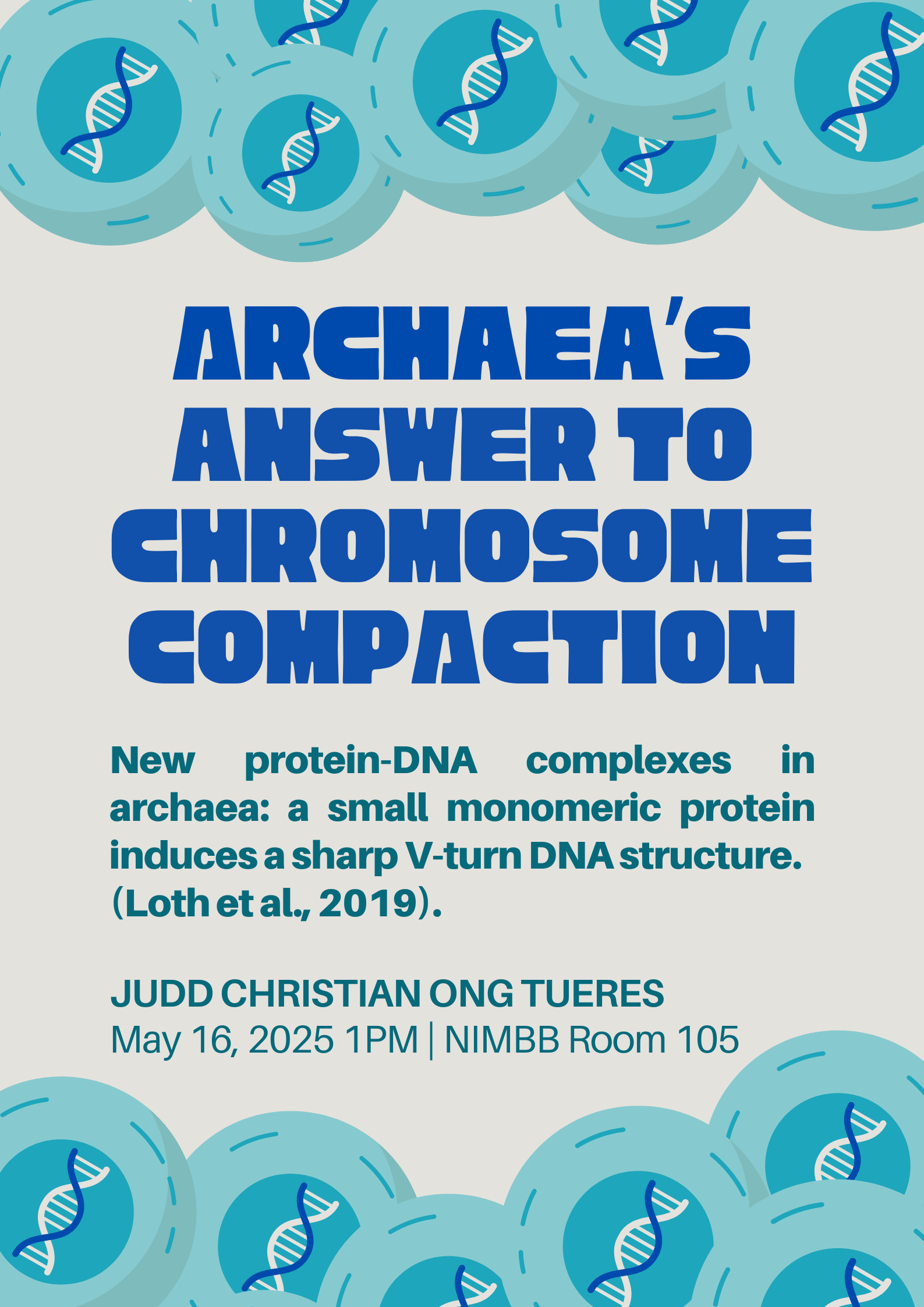 ARCHAEA'S ANSWER TO CHROMOSOME COMPACTION

New protein-DNA complexes in archaea: a small monomeric protein induces a sharp V-turn DNA structure. (Loth et al., 2019).

JUDD CHRISTIAN ONG TUERES
May 16, 2025 1PM | NIMBB Room 105